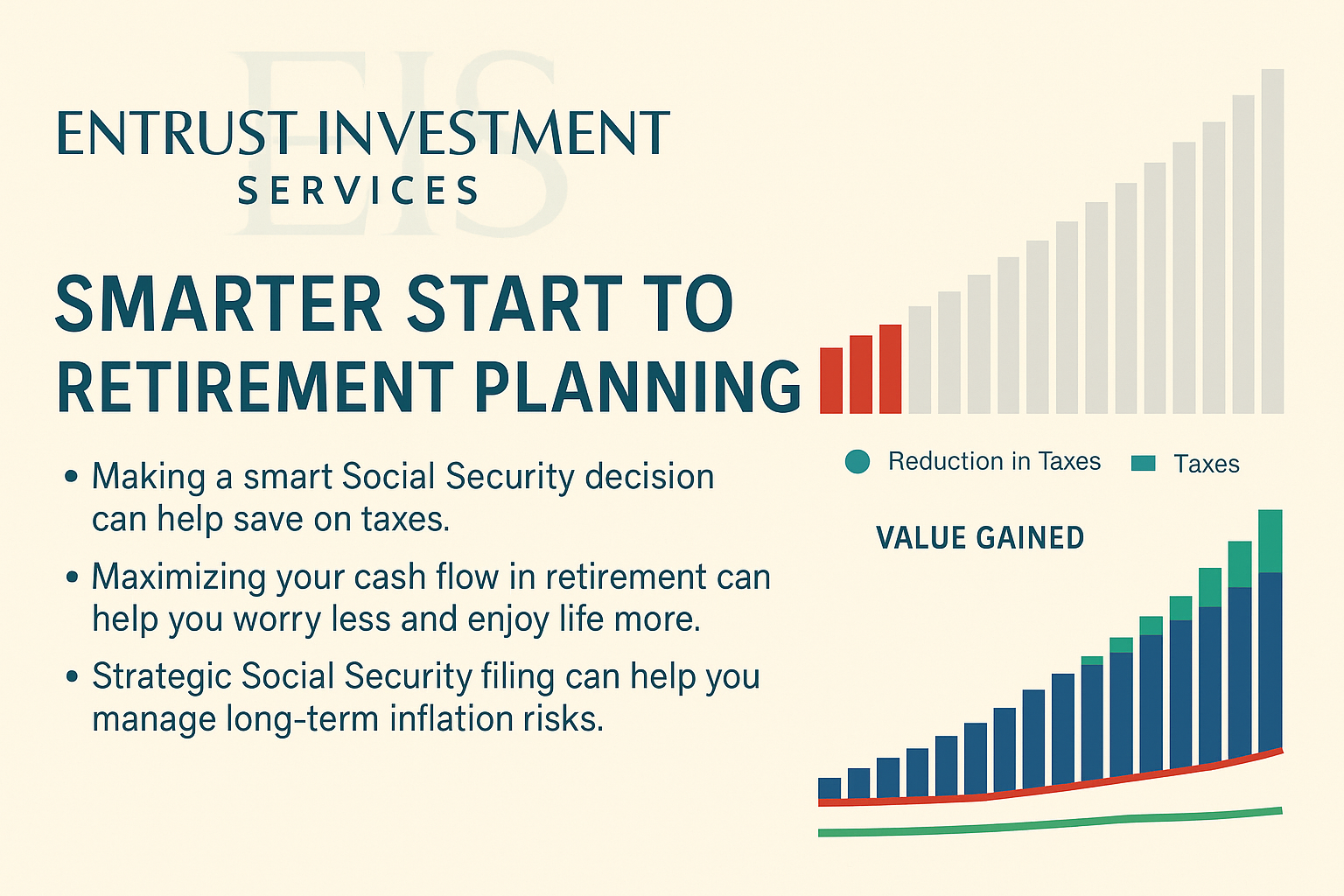 EIS

ENTRUST INVESTMENT
SERVICES

SMARTER START TO RETIREMENT PLANNING

• Making a smart Social Security decision can help save on taxes.

• Maximizing your cash flow in retirement can help you worry less and enjoy life more.

• Strategic Social Security filing can help you manage long-term inflation risks.

Reduction in Taxes
Taxes

VALUE GAINED